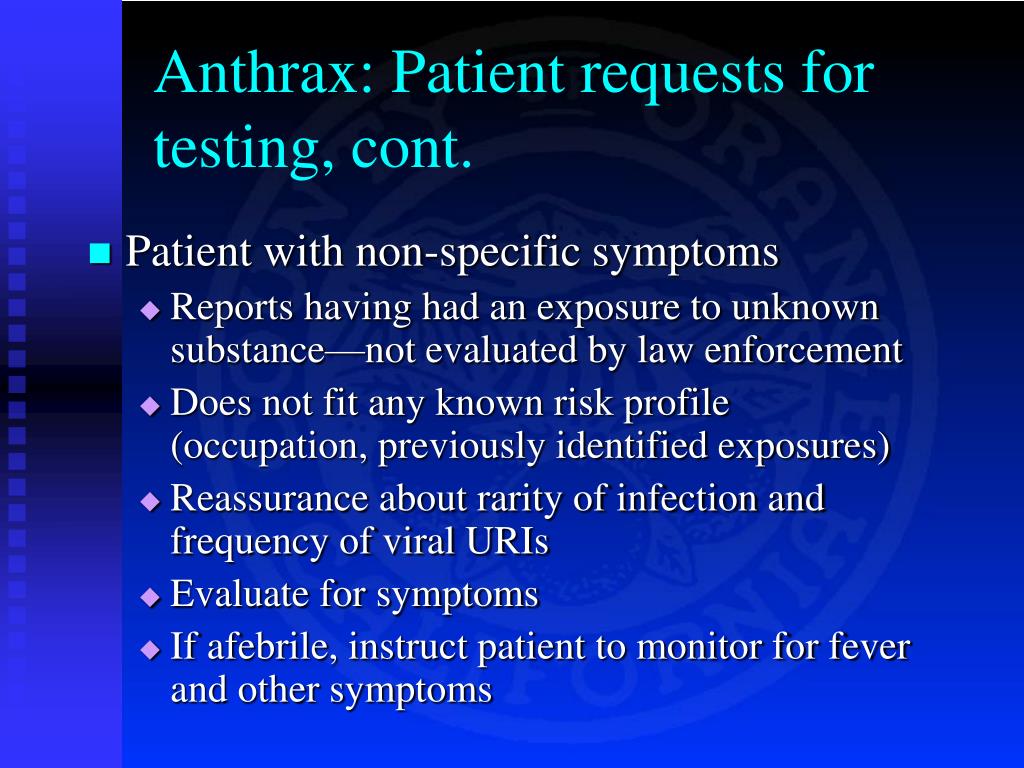 Anthrax: Patient requests for testing, cont.

Patient with non-specific symptoms

Reports having had an exposure to unknown substance—not evaluated by law enforcement

Does not fit any known risk profile (occupation, previously identified exposures)

Reassurance about rarity of infection and frequency of viral URIs

Evaluate for symptoms

If afebrile, instruct patient to monitor for fever and other symptoms